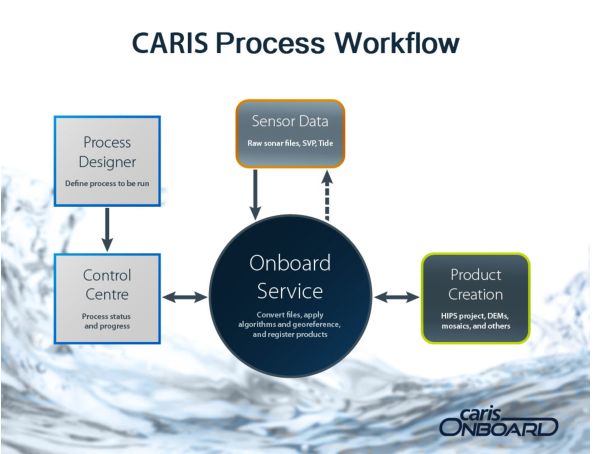 CARIS Process Workflow

Process Designer
Define process to be run

Control Centre
Process status and progress

Sensor Data
Raw sonar files, SVP, Tide

Onboard Service
Convert files, apply algorithms and georeference, and register products

Product Creation
HIPS project, DEMs, mosaics, and others

caris ONBOARD